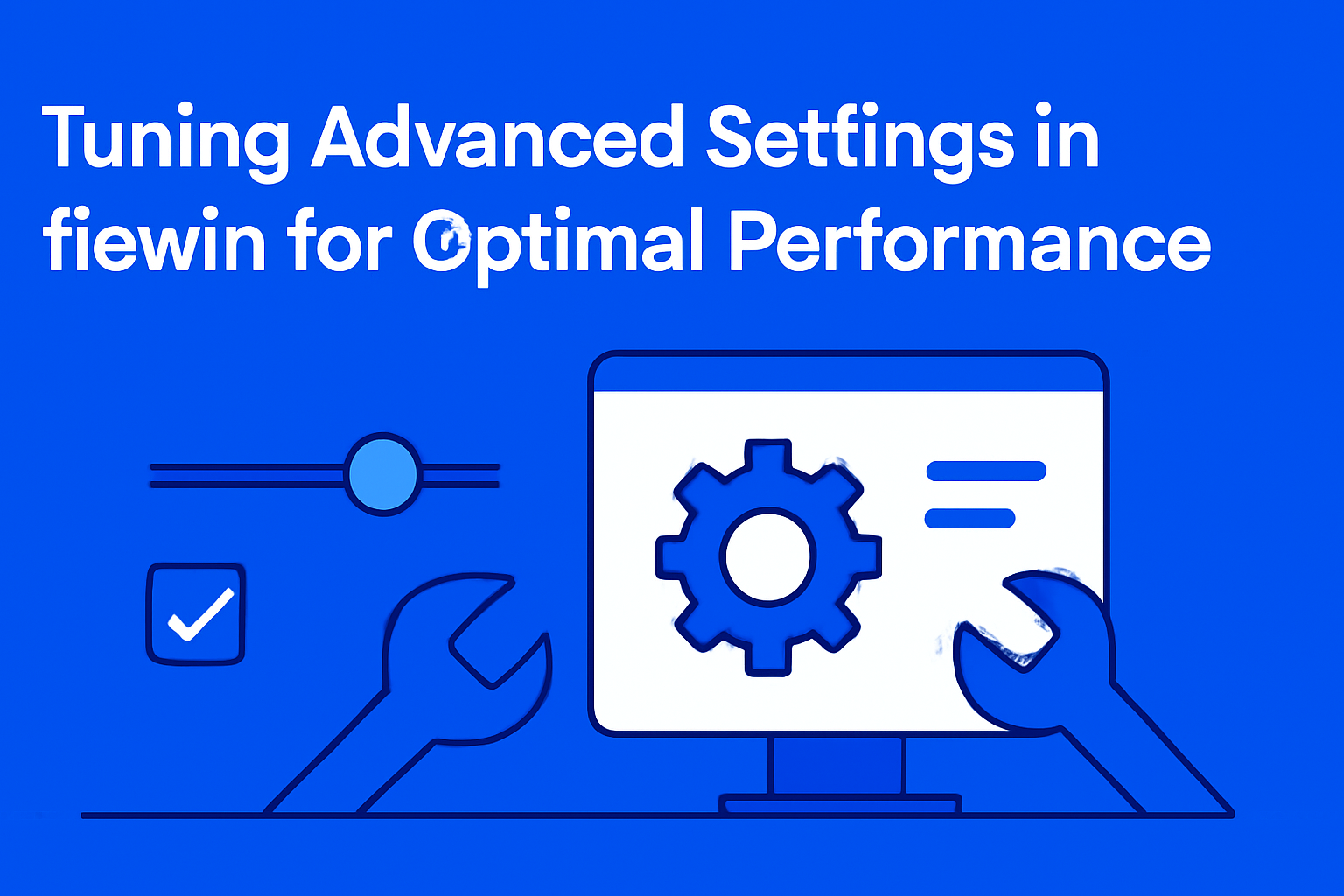 Tuning Advanced Setfings in fiewin for Optimal Performance